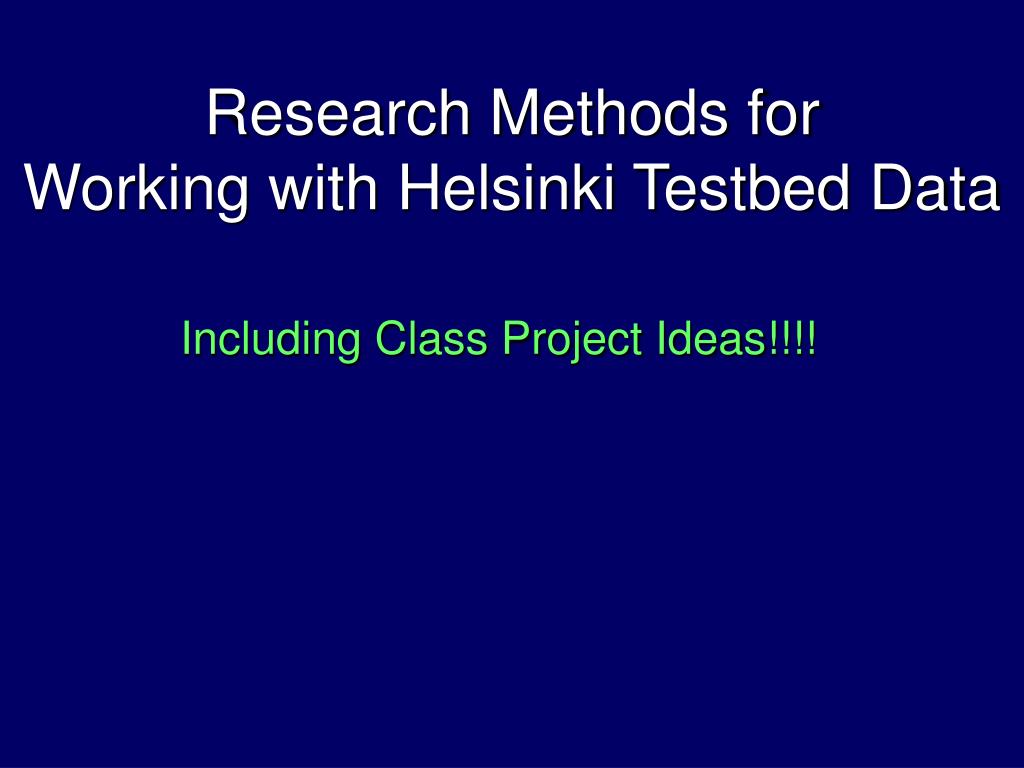 Research Methods for
Working with Helsinki Testbed Data

Including Class Project Ideas!!!!